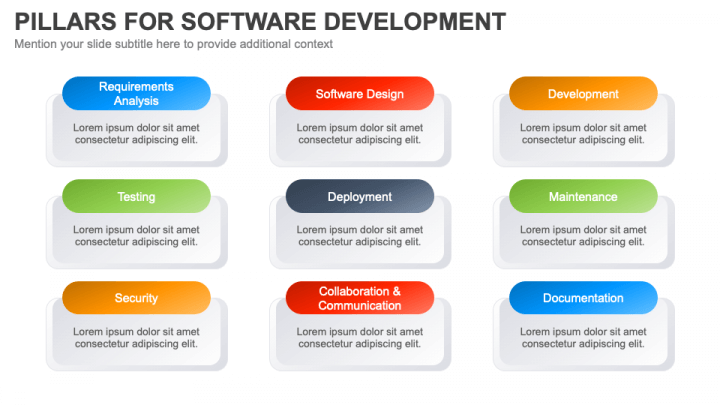 PILLARS FOR SOFTWARE DEVELOPMENT

Mention your slide subtitle here to provide additional context

Requirements Analysis

Lorem ipsum dolor sit amet consectetur adipiscing elit.

Software Design

Lorem ipsum dolor sit amet consectetur adipiscing elit.

Development

Lorem ipsum dolor sit amet consectetur adipiscing elit.

Testing

Lorem ipsum dolor sit amet consectetur adipiscing elit.

Deployment

Lorem ipsum dolor sit amet consectetur adipiscing elit.

Maintenance

Lorem ipsum dolor sit amet consectetur adipiscing elit.

Security

Lorem ipsum dolor sit amet consectetur adipiscing elit.

Collaboration & Communication

Lorem ipsum dolor sit amet consectetur adipiscing elit.

Documentation

Lorem ipsum dolor sit amet consectetur adipiscing elit.